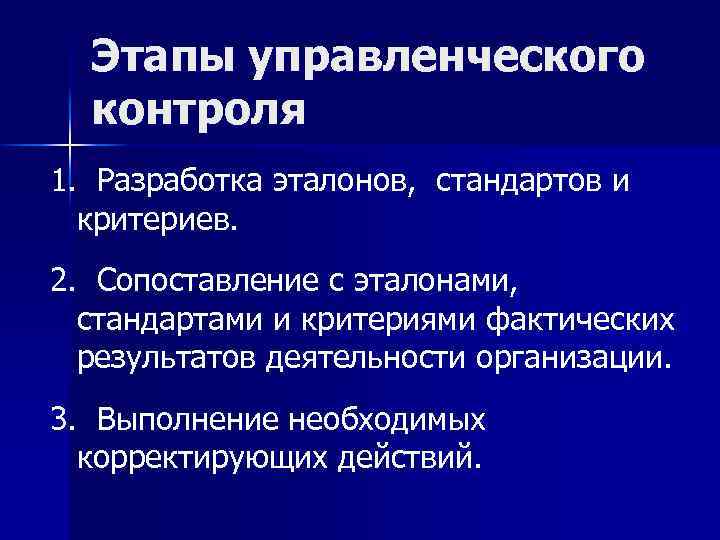 Этапы управленческого контроля

1. Разработка эталонов, стандартов и критериев.

2. Сопоставление с эталонами, стандартами и критериями фактических результатов деятельности организации.

3. Выполнение необходимых корректирующих действий.